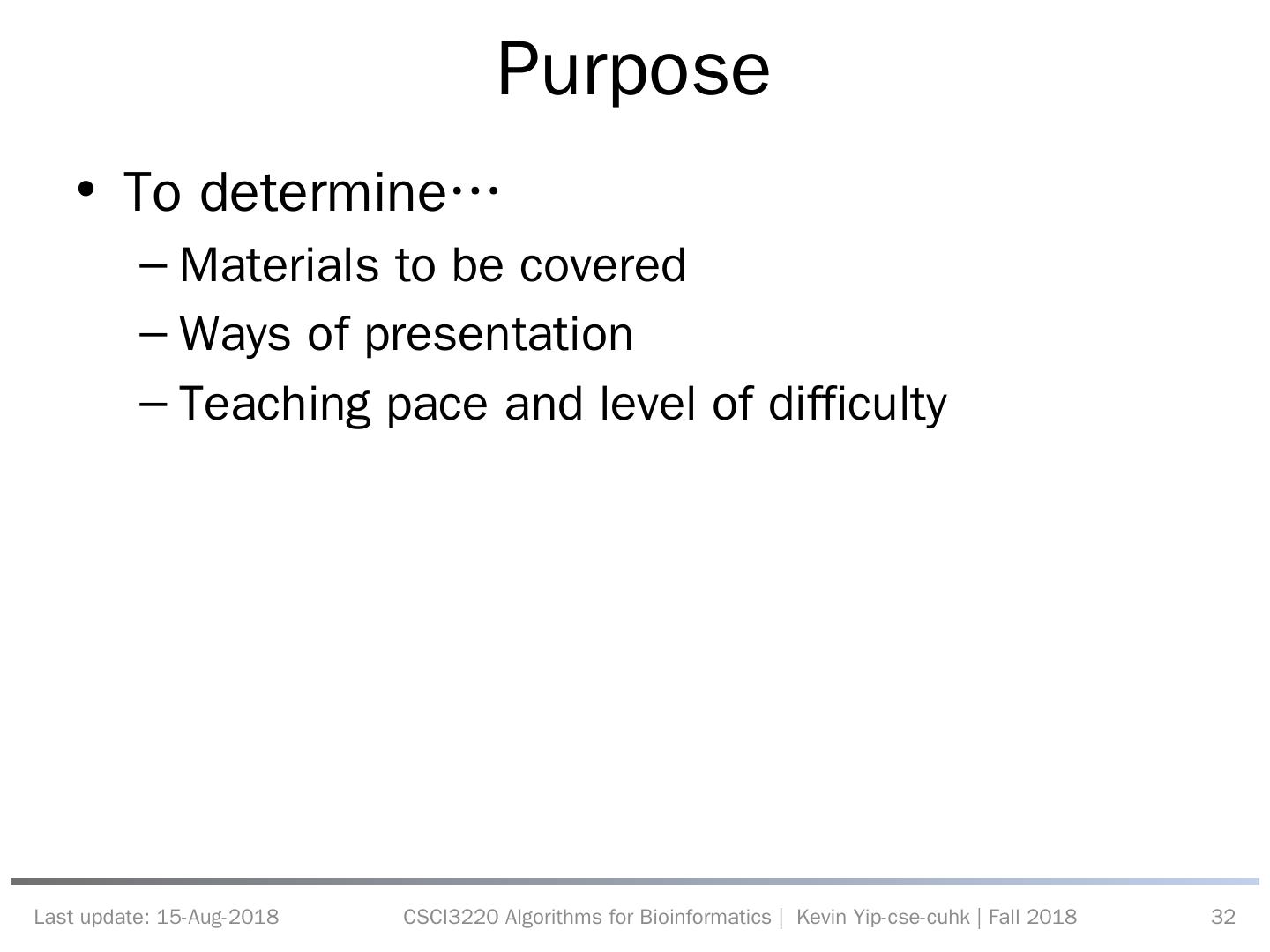 Purpose

• To determine…
– Materials to be covered
– Ways of presentation
– Teaching pace and level of difficulty

Last update: 15-Aug-2018
CSCI3220 Algorithms for Bioinformatics | Kevin Yip-cse-cuhk | Fall 2018
32